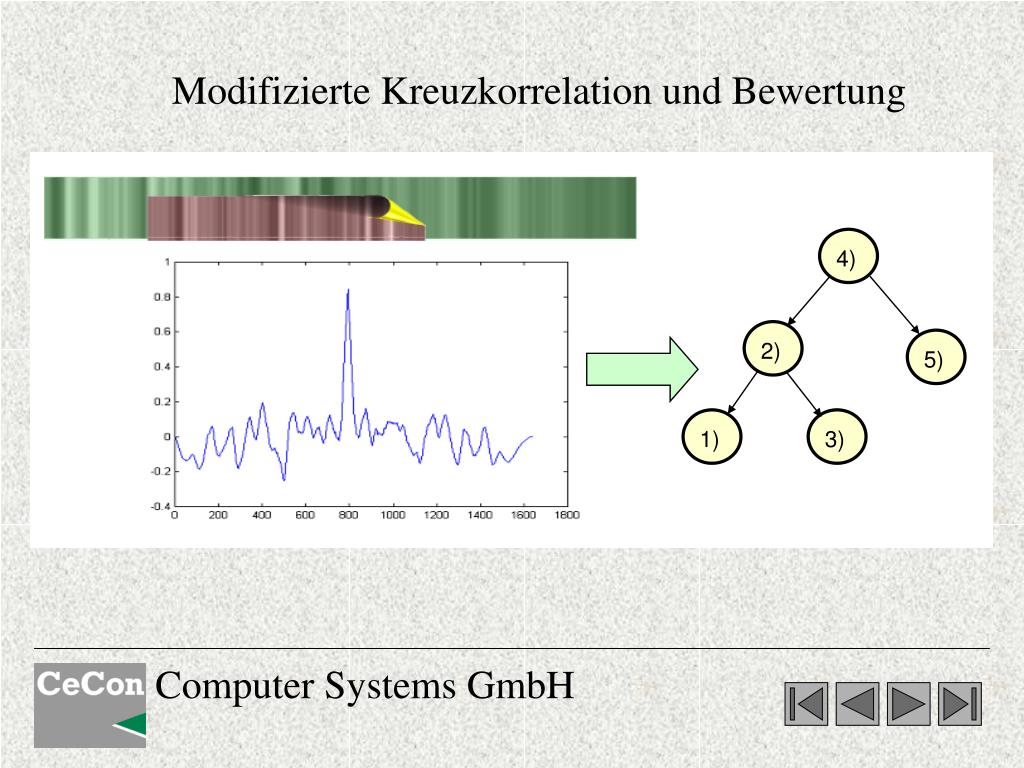 Modifizierte Kreuzkorrelation und Bewertung

1
0.8
0.6
0.4
0.2
0
-0.2
-0.4
0 200 400 600 800 1000 1200 1400 1600 1800

4)
2)
5)
1)
3)

CeCon Computer Systems GmbH